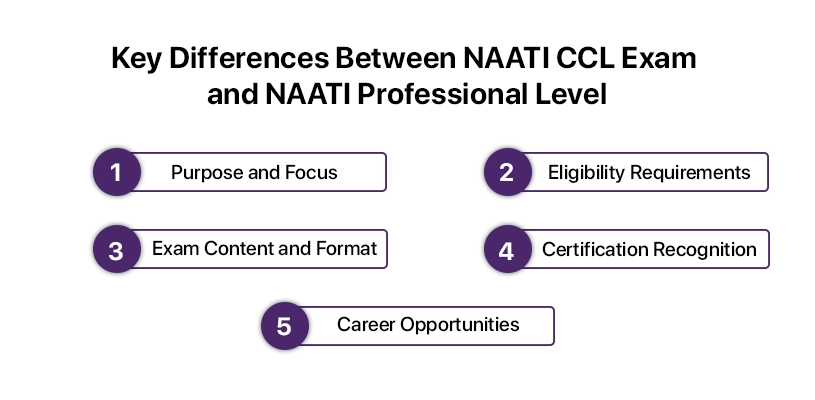 Key Differences Between NAATI CCL Exam and NAATI Professional Level

1 Purpose and Focus

2 Eligibility Requirements

3 Exam Content and Format

4 Certification Recognition

5 Career Opportunities